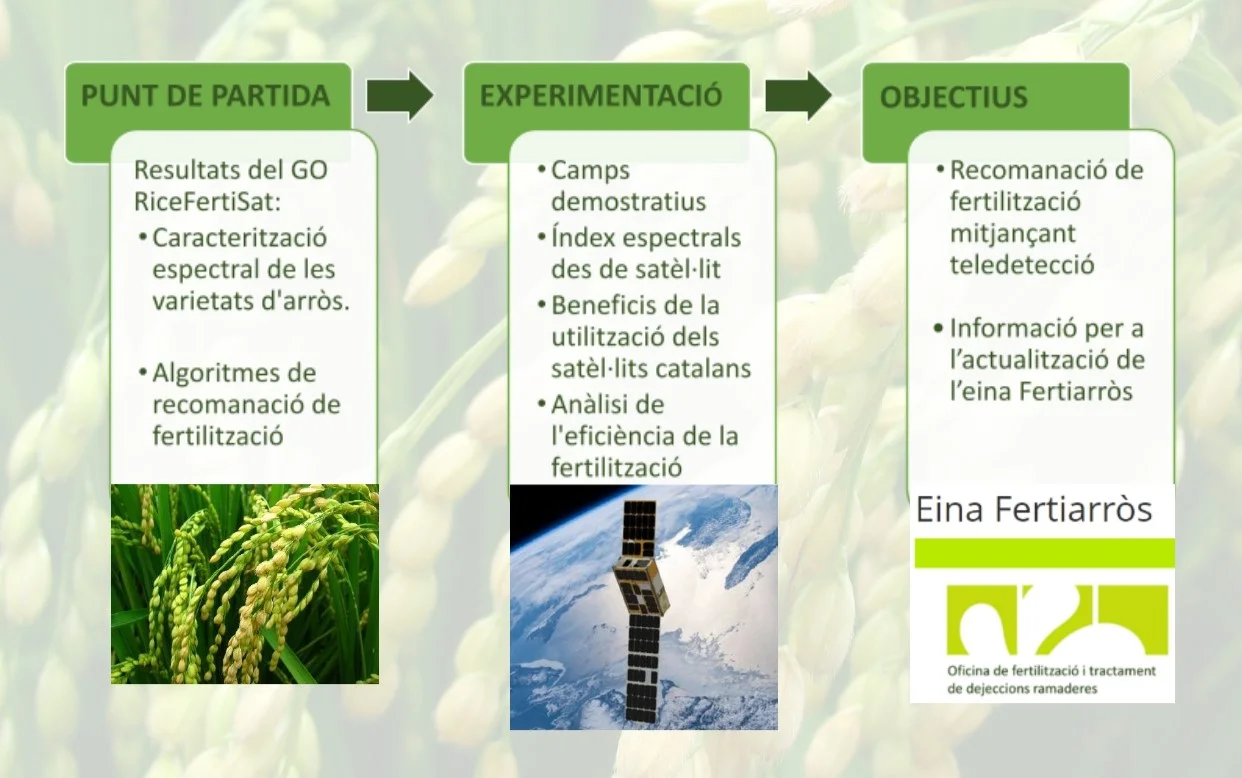 PUNT DE PARTIDA

Resultats del GO RiceFertiSat:
• Caracterització espectral de les varietats d'arròs.
• Algoritmes de recomanació de fertilització

EXPERIMENTACIÓ

• Camps demostratius
• Índex espectrals des de satèl·lit
• Beneficis de la utilització dels satèl·lits catalans
• Anàlisi de l'eficiència de la fertilització

OBJECTIUS

• Recomanació de fertilització mitjançant teledetecció
• Informació per a l'actualització de l'eina Fertiarròs

Eina Fertiarròs

Oficina de fertilització i tractament de dejeccions ramaderes